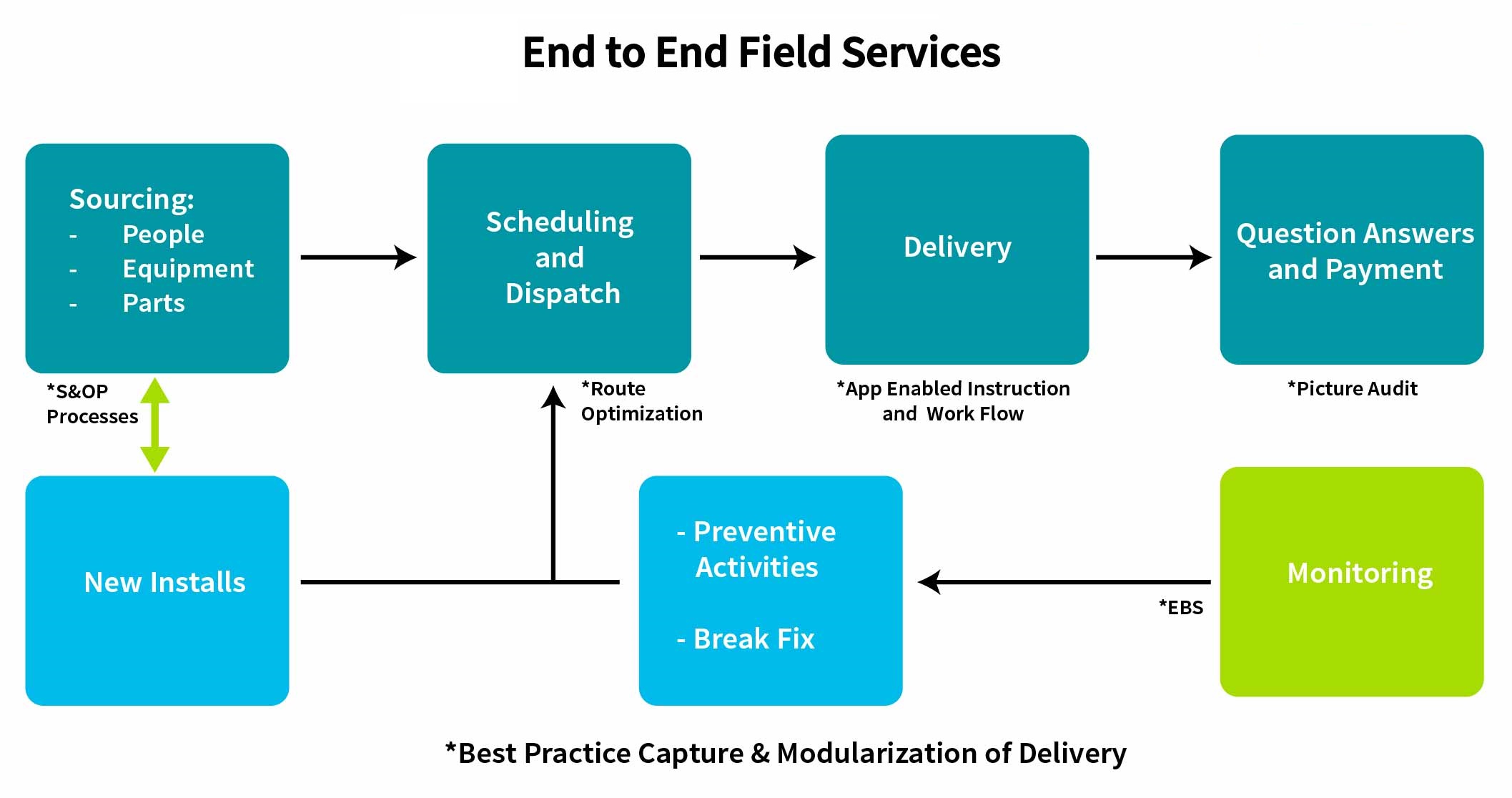 End to End Field Services

Sourcing:
- People
- Equipment
- Parts

Scheduling and Dispatch

Delivery

Question Answers and Payment

*S&OP Processes

*Route Optimization

*App Enabled Instruction and Work Flow

*Picture Audit

New Installs

- Preventive Activities

- Break Fix

*EBS

Monitoring

*Best Practice Capture & Modularization of Delivery